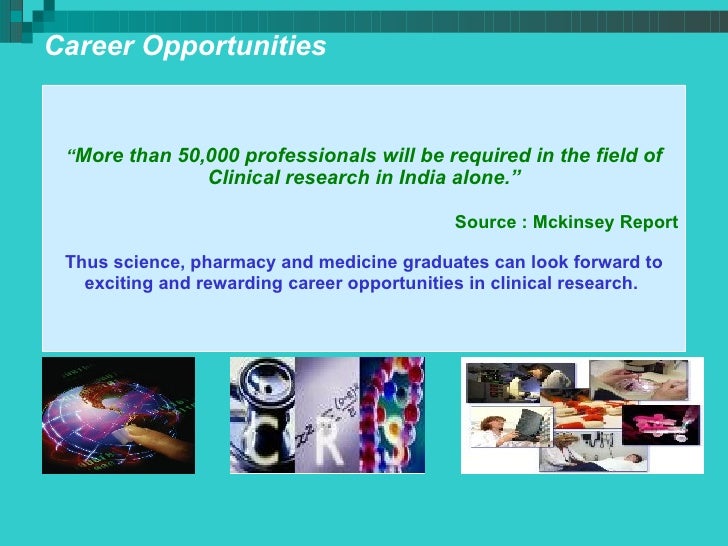 Career Opportunities

“More than 50,000 professionals will be required in the field of Clinical research in India alone.”

Source : Mckinsey Report

Thus science, pharmacy and medicine graduates can look forward to exciting and rewarding career opportunities in clinical research.

C R S